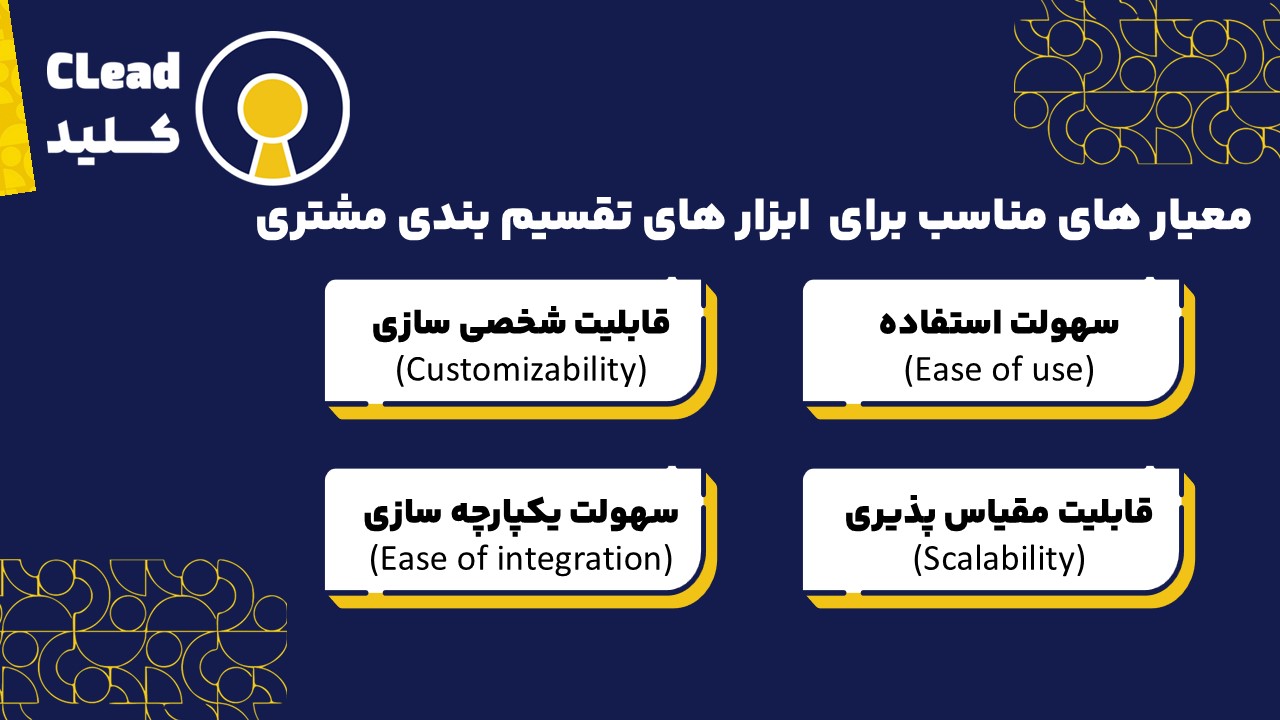 CLead
کلید

معیار های مناسب برای ابزار های تقسیم بندی مشتری

سهولت استفاده
(Ease of use)

قابلیت شخصی سازی
(Customizability)

قابلیت مقیاس پذیری
(Scalability)

سهولت یکپارچه سازی
(Ease of integration)